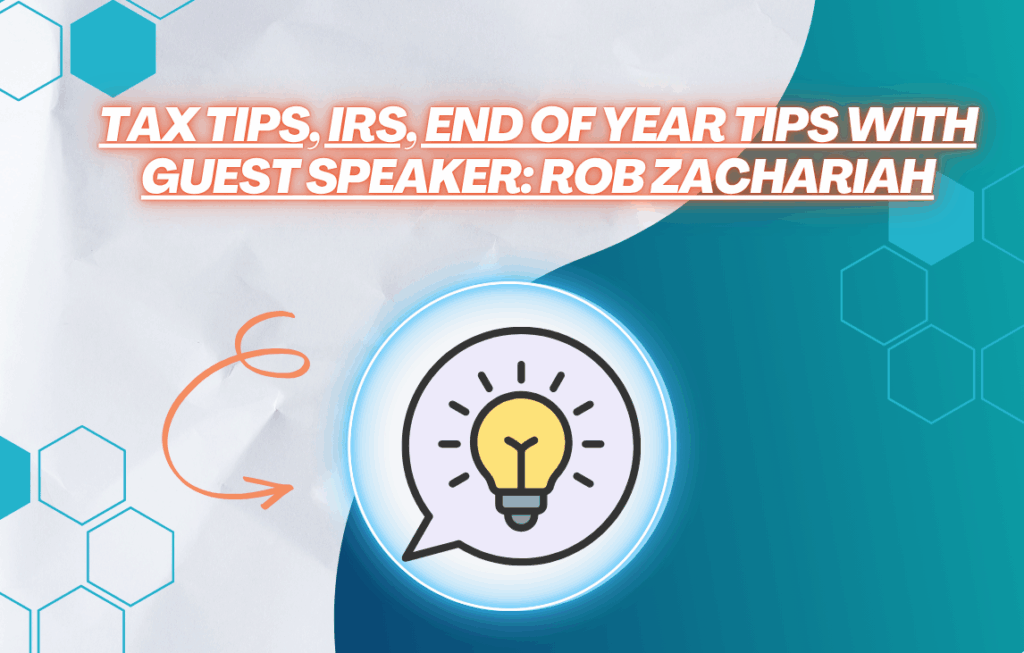 TAX TIPS, IRS, END OF YEAR TIPS WITH GUEST SPEAKER: ROB ZACHARIAH